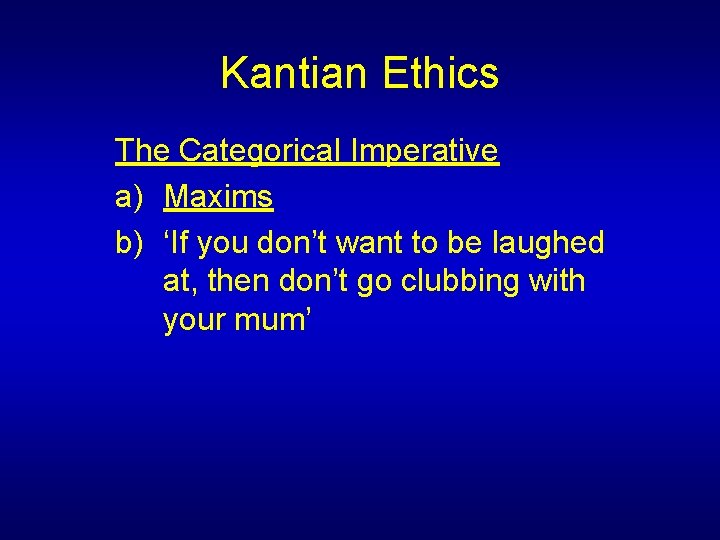 Kantian Ethics

The Categorical Imperative

a) Maxims

b) ‘If you don’t want to be laughed at, then don’t go clubbing with your mum’